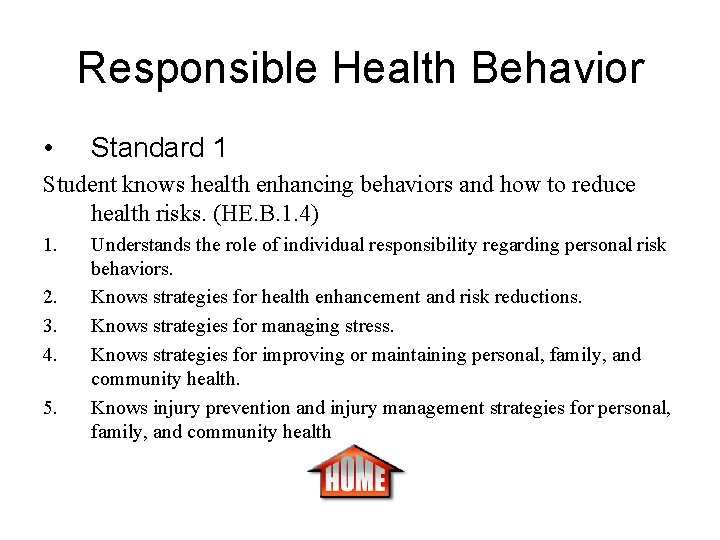 Responsible Health Behavior

• Standard 1

Student knows health enhancing behaviors and how to reduce health risks. (HE.B.1.4)

1. Understands the role of individual responsibility regarding personal risk behaviors.
2. Knows strategies for health enhancement and risk reductions.
3. Knows strategies for managing stress.
4. Knows strategies for improving or maintaining personal, family, and community health.
5. Knows injury prevention and injury management strategies for personal, family, and community health

HOME